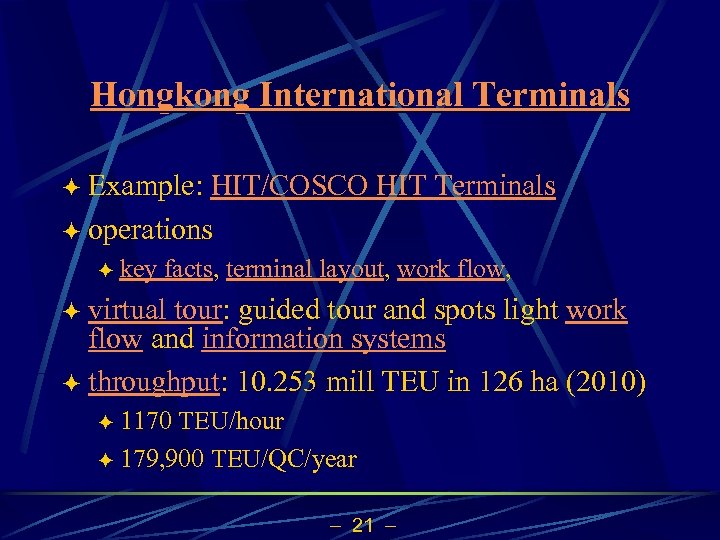 Hongkong International Terminals

Example: HIT/COSCO HIT Terminals

operations

key facts, terminal layout, work flow,

virtual tour: guided tour and spots light work flow and information systems

throughput: 10.253 mill TEU in 126 ha (2010)

1170 TEU/hour

179,900 TEU/QC/year

– 21 –